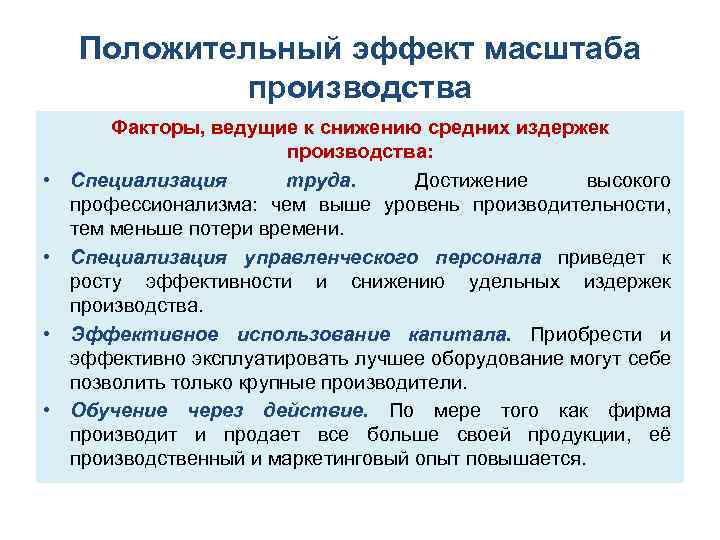 Положительный эффект масштаба производства

Факторы, ведущие к снижению средних издержек производства:

• Специализация труда. Достижение высокого профессионализма: чем выше уровень производительности, тем меньше потери времени.

• Специализация управленческого персонала приведет к росту эффективности и снижению удельных издержек производства.

• Эффективное использование капитала. Приобрести и эффективно эксплуатировать лучшее оборудование могут себе позволить только крупные производители.

• Обучение через действие. По мере того как фирма производит и продает все больше своей продукции, её производственный и маркетинговый опыт повышается.